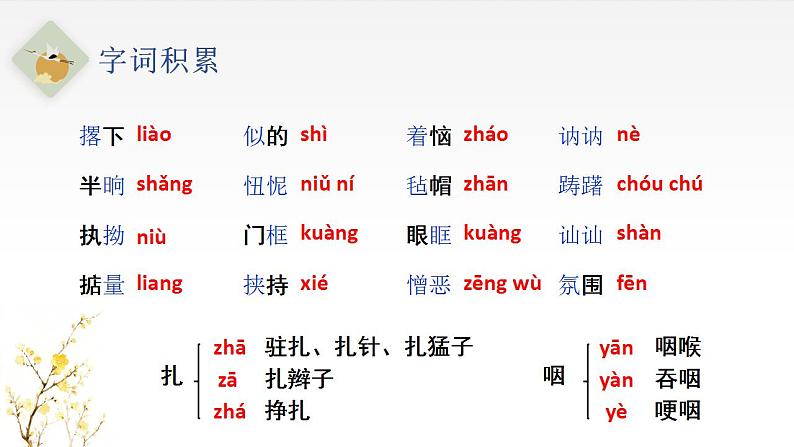 字词积累

撂下 liào　似的 shì　着恼 zháo　讷讷 nè

半晌 shǎng　忸怩 niǔ ní　毡帽 zhān　踌躇 chóu chú

执拗 niù　门框 kuàng　眼眶 kuàng　讪讪 shàn

掂量 liang　挟持 xié　憎恶 zēng wù　氛围 fēn

扎
zhā 驻扎、扎针、扎猛子
zā 扎辫子
zhá 挣扎

咽
yān 咽喉
yàn 吞咽
yè 哽咽